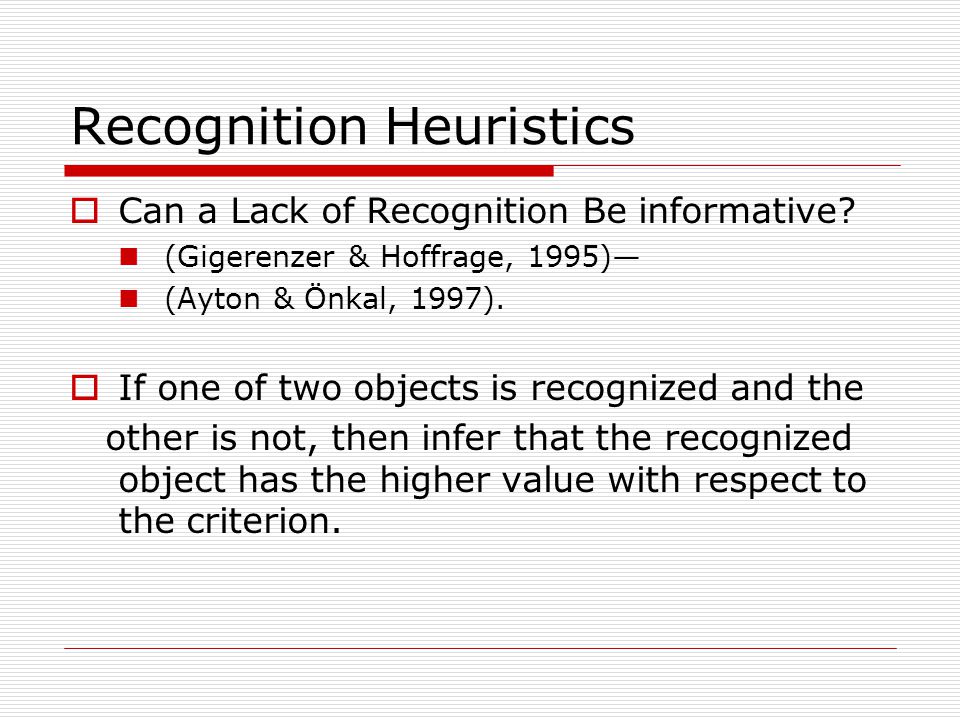 Recognition Heuristics

Can a Lack of Recognition Be informative?

(Gigerenzer & Hoffrage, 1995)—

(Ayton & Önkal, 1997).

If one of two objects is recognized and the other is not, then infer that the recognized object has the higher value with respect to the criterion.